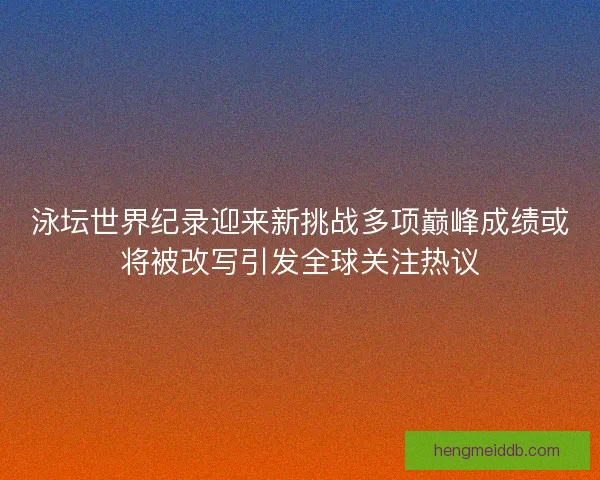 泳坛世界纪录迎来新挑战多项巅峰成绩或将被改写引发全球关注热议

hengmeiddb.com